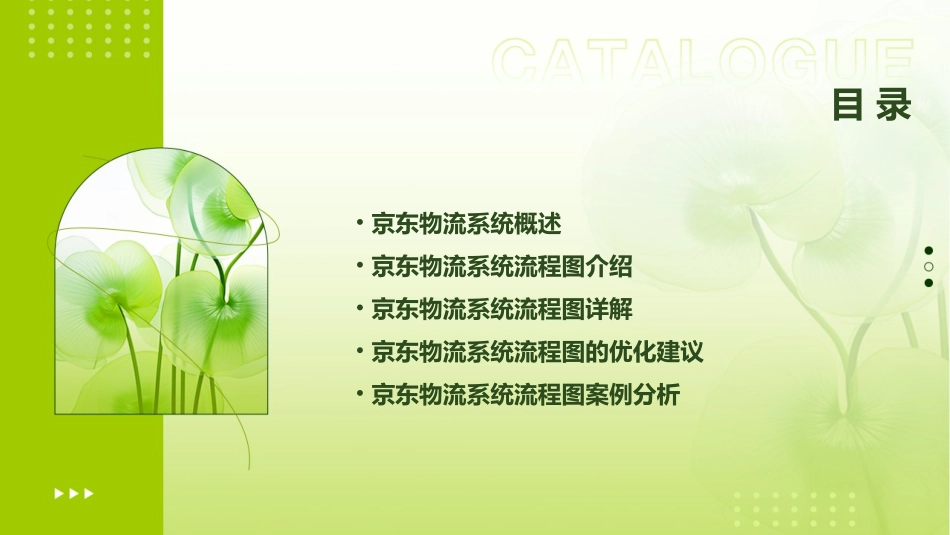 CATALOGUE

目录

• 京东物流系统概述
• 京东物流系统流程图介绍
• 京东物流系统流程图详解
• 京东物流系统流程图的优化建议
• 京东物流系统流程图案例分析